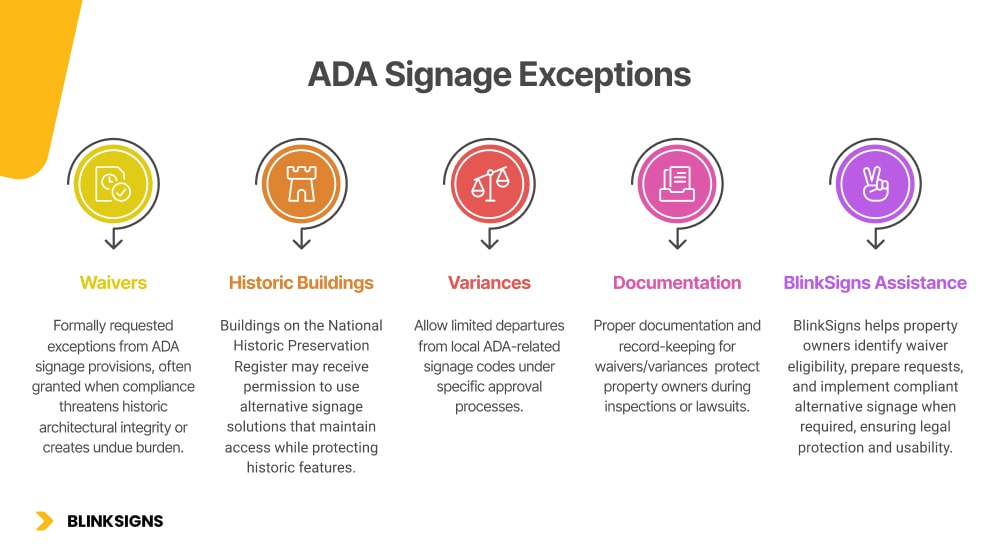 ADA Signage Exceptions

Waivers

Formally requested exceptions from ADA signage provisions, often granted when compliance threatens historic architectural integrity or creates undue burden.

Historic Buildings

Buildings on the National Historic Preservation Register may receive permission to use alternative signage solutions that maintain access while protecting historic features.

Variances

Allow limited departures from local ADA-related signage codes under specific approval processes.

Documentation

Proper documentation and record-keeping for waivers/variances protect property owners during inspections or lawsuits.

BlinkSigns Assistance

BlinkSigns helps property owners identify waiver eligibility, prepare requests, and implement compliant alternative signage when required, ensuring legal protection and usability.

BLINKSIGNS